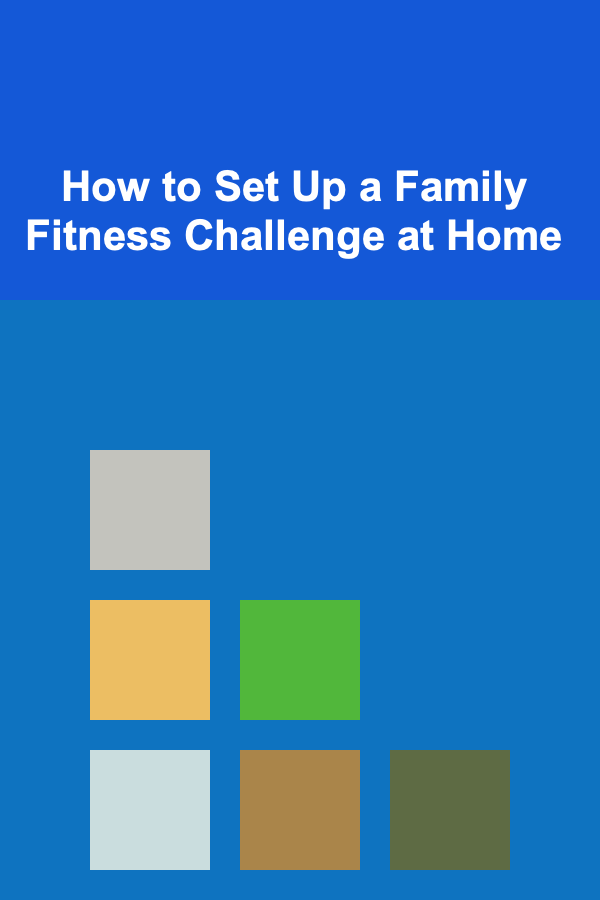 How to Set Up a Family Fitness Challenge at Home